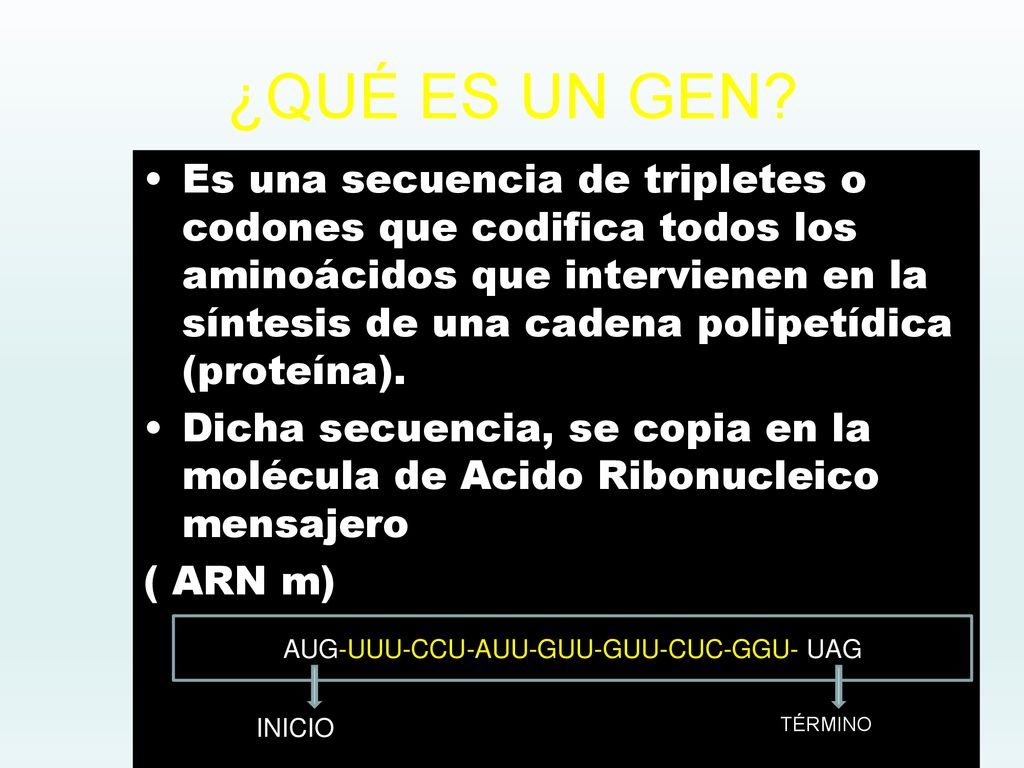 ¿QUÉ ES UN GEN?

• Es una secuencia de tripletes o codones que codifica todos los aminoácidos que intervienen en la síntesis de una cadena polipetídica (proteína).

• Dicha secuencia, se copia en la molécula de Acido Ribonucleico mensajero

( ARN m)

AUG-UUU-CCU-AUU-GUU-GUU-CUC-GGU- UAG

INICIO

TÉRMINO